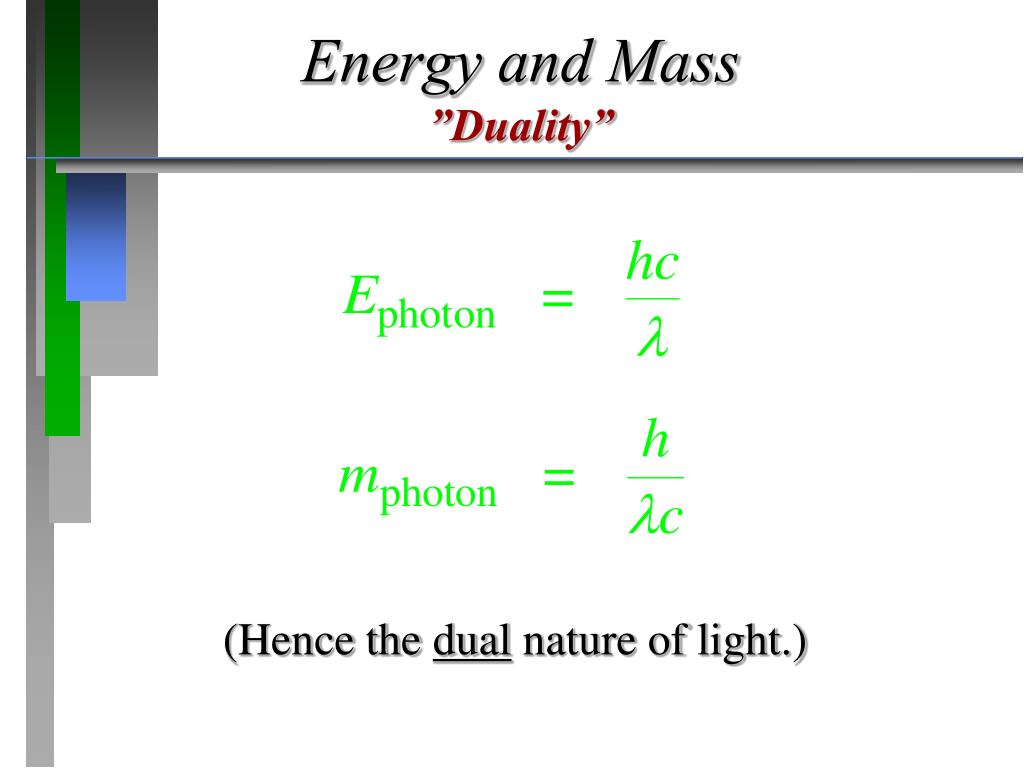 Energy and Mass

”Duality”

$E_{\text{photon}} = \frac{hc}{\lambda}$

$m_{\text{photon}} = \frac{h}{\lambda c}$

(Hence the dual nature of light.)